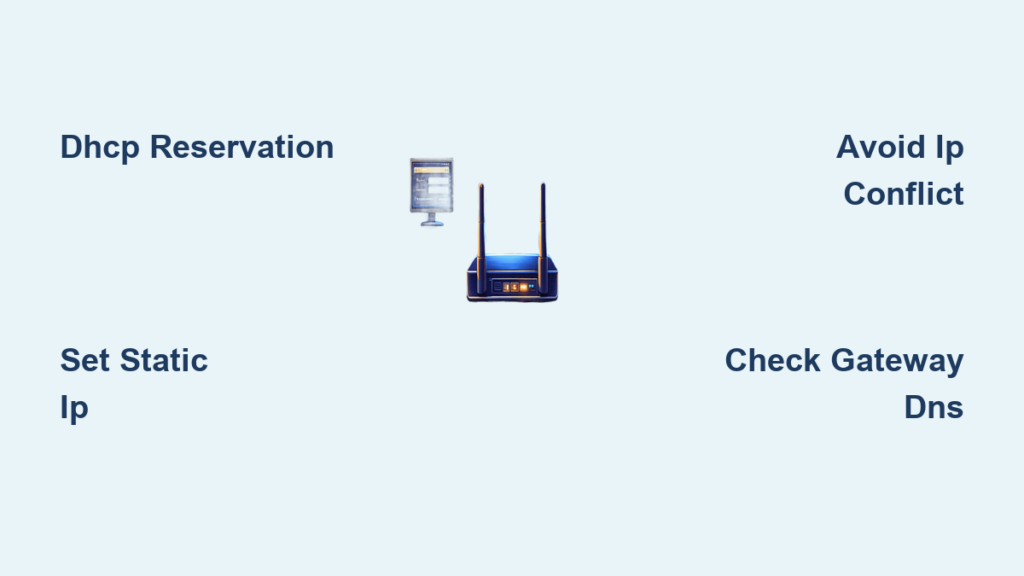 Dhcp Reservation

Avoid Ip Conflict

Set Static Ip

Check Gateway Dns